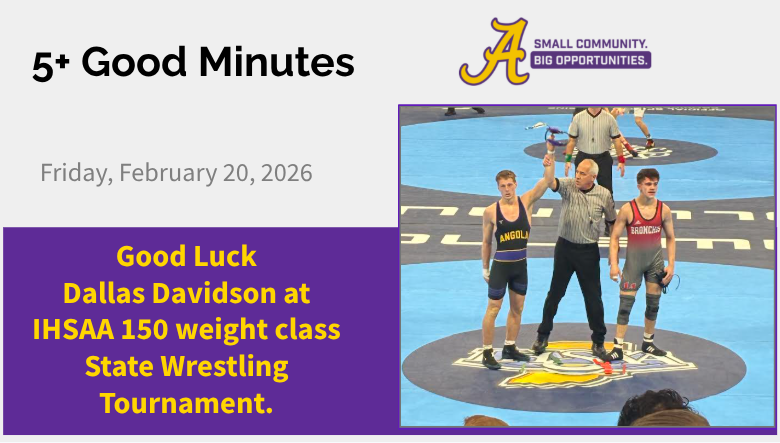 5+ Good Minutes

A SMALL COMMUNITY. BIG OPPORTUNITIES.

Friday, February 20, 2026

Good Luck
Dallas Davidson at
IHSAA 150 weight class
State Wrestling
Tournament.

ANGOLA

BRONCHOS